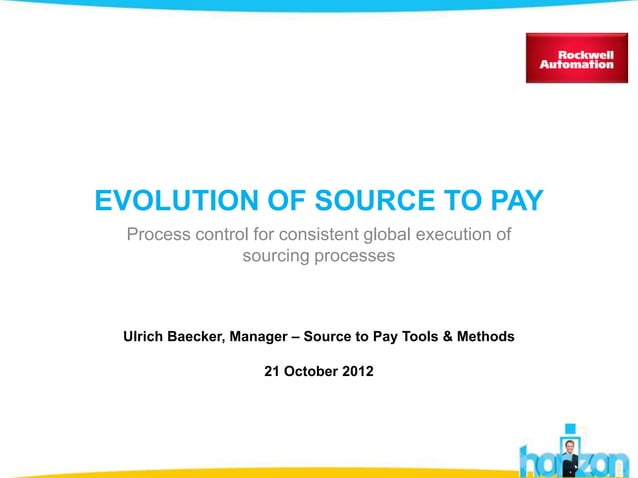 Rockwell Automation

EVOLUTION OF SOURCE TO PAY

Process control for consistent global execution of sourcing processes

Ulrich Baecker, Manager – Source to Pay Tools & Methods

21 October 2012

horizon